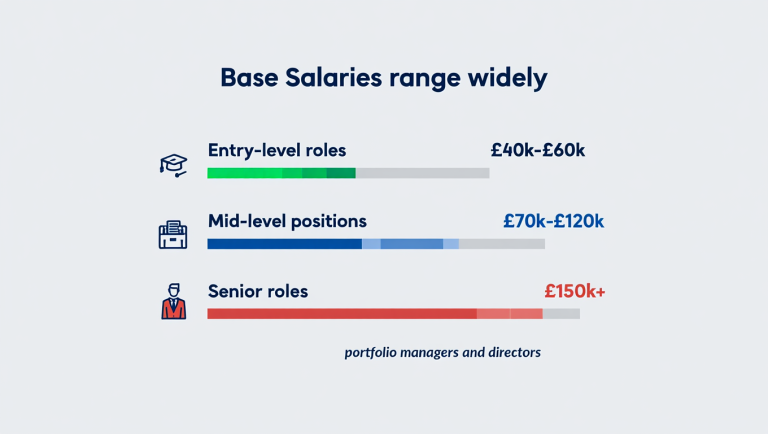 Base Salaries range widely

Entry-level roles £40k-£60k

Mid-level positions £70k-£120k

Senior roles £150k+

portfolio managers and directors